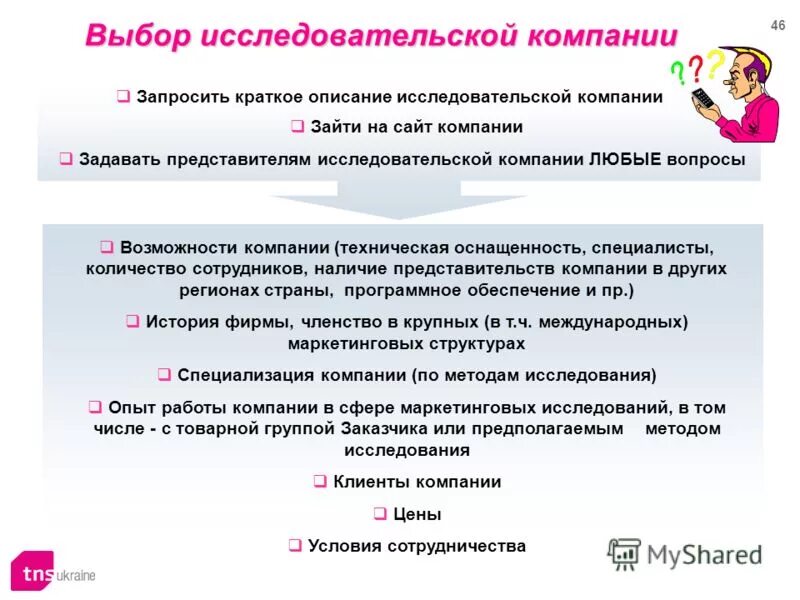 46

Выбор исследовательской компании

???

❑ Запросить краткое описание исследовательской компании

❑ Зайти на сайт компании

❑ Задавать представителям исследовательской компании ЛЮБЫЕ вопросы

❑ Возможности компании (техническая оснащенность, специалисты, количество сотрудников, наличие представительств компании в других регионах страны, программное обеспечение и пр.)

❑ История фирмы, членство в крупных (в т.ч. международных) маркетинговых структурах

❑ Специализация компании (по методам исследования)

❑ Опыт работы компании в сфере маркетинговых исследований, в том числе - с товарной группой Заказчика или предполагаемым методом исследования

❑ Клиенты компании

❑ Цены

❑ Условия сотрудничества

tns ukraine

MyShared